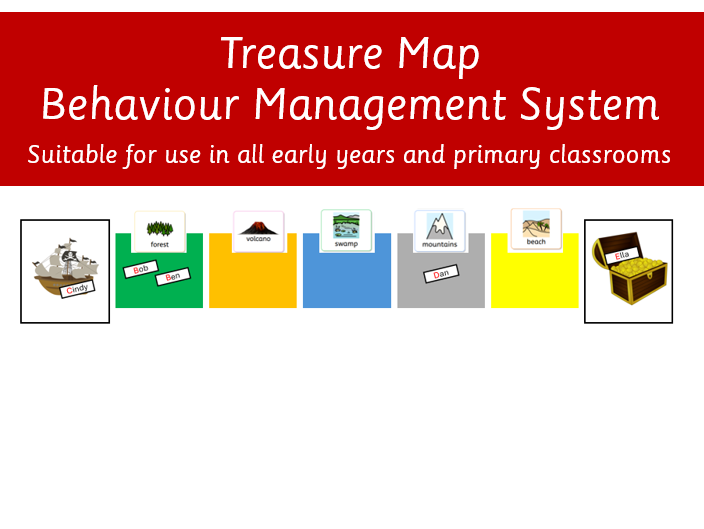 Treasure Map
Behaviour Management System
Suitable for use in all early years and primary classrooms

Cindy

forest
Bob
Ben

volcano

swamp

mountains
Dan

beach

Ella